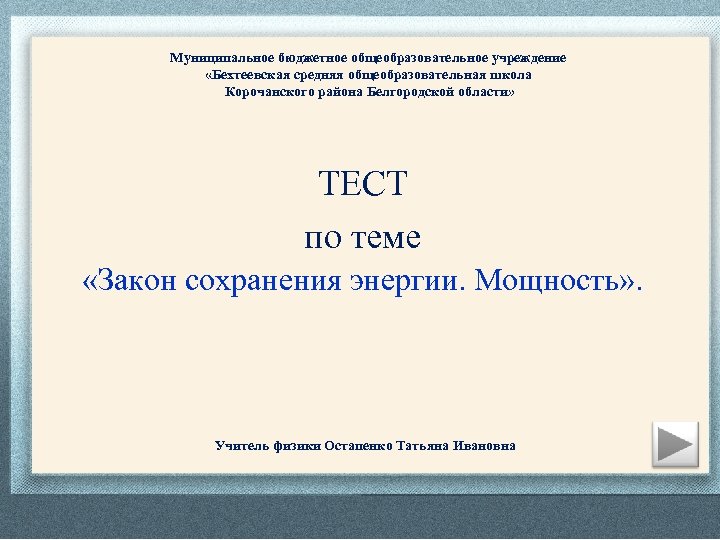 Муниципальное бюджетное общеобразовательное учреждение
«Бехтеевская средняя общеобразовательная школа
Корочанского района Белгородской области»

ТЕСТ

по теме

«Закон сохранения энергии. Мощность».

Учитель физики Остапенко Татьяна Ивановна